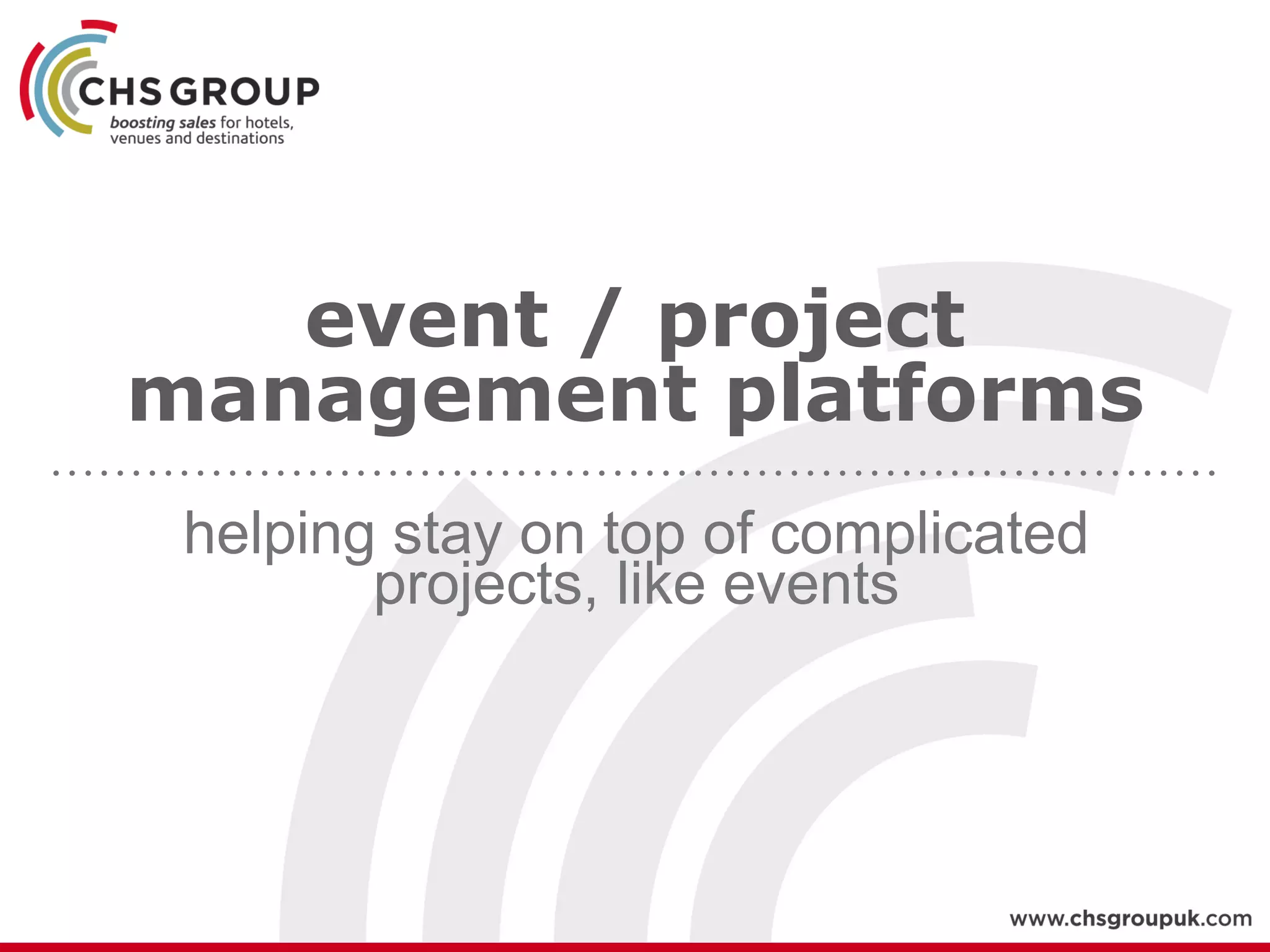 CHS GROUP
boosting sales for hotels, venues and destinations

event / project management platforms

helping stay on top of complicated projects, like events

www.chsgroupuk.com